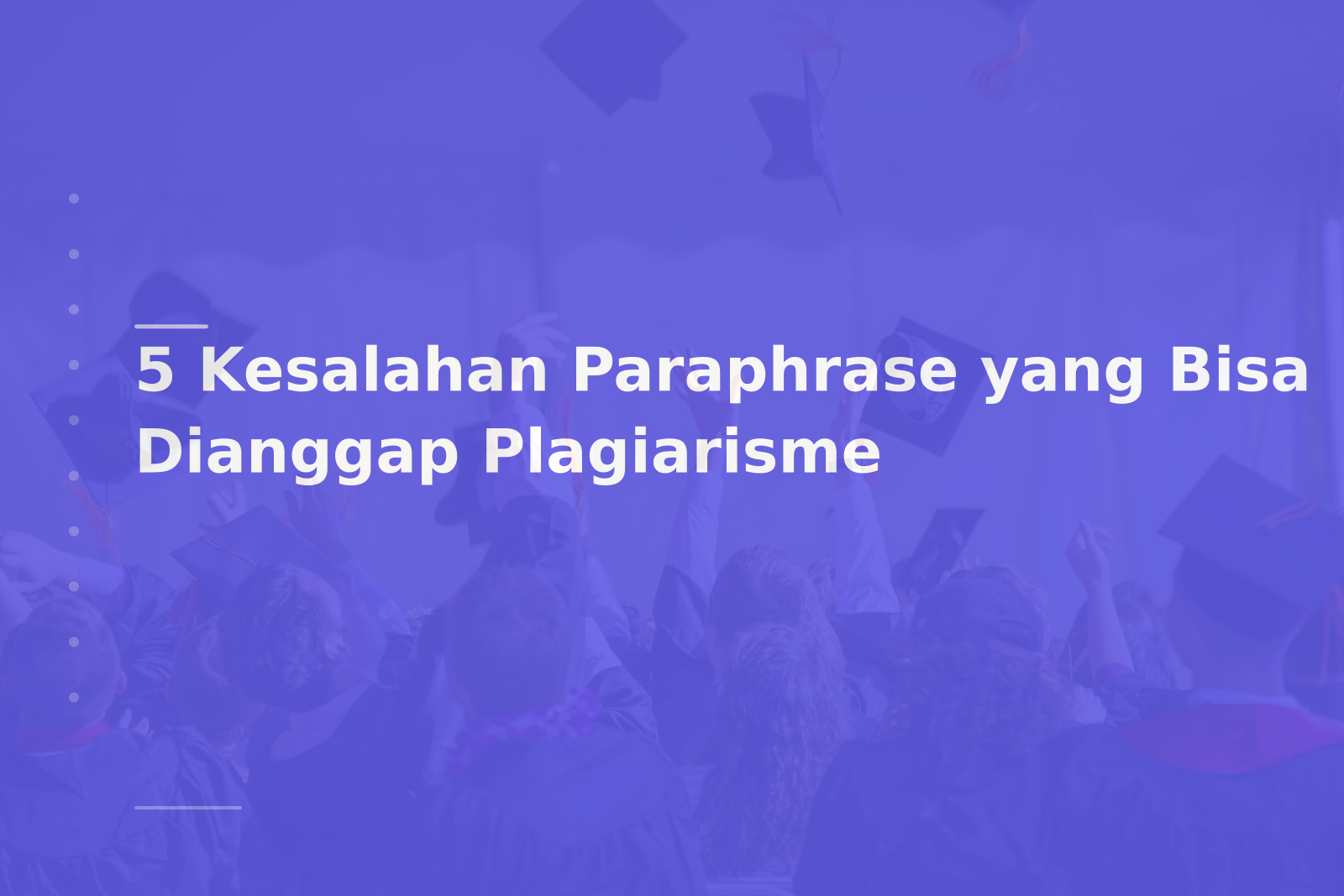 5 Kesalahan Paraphrase yang Bisa Dianggap Plagiarisme